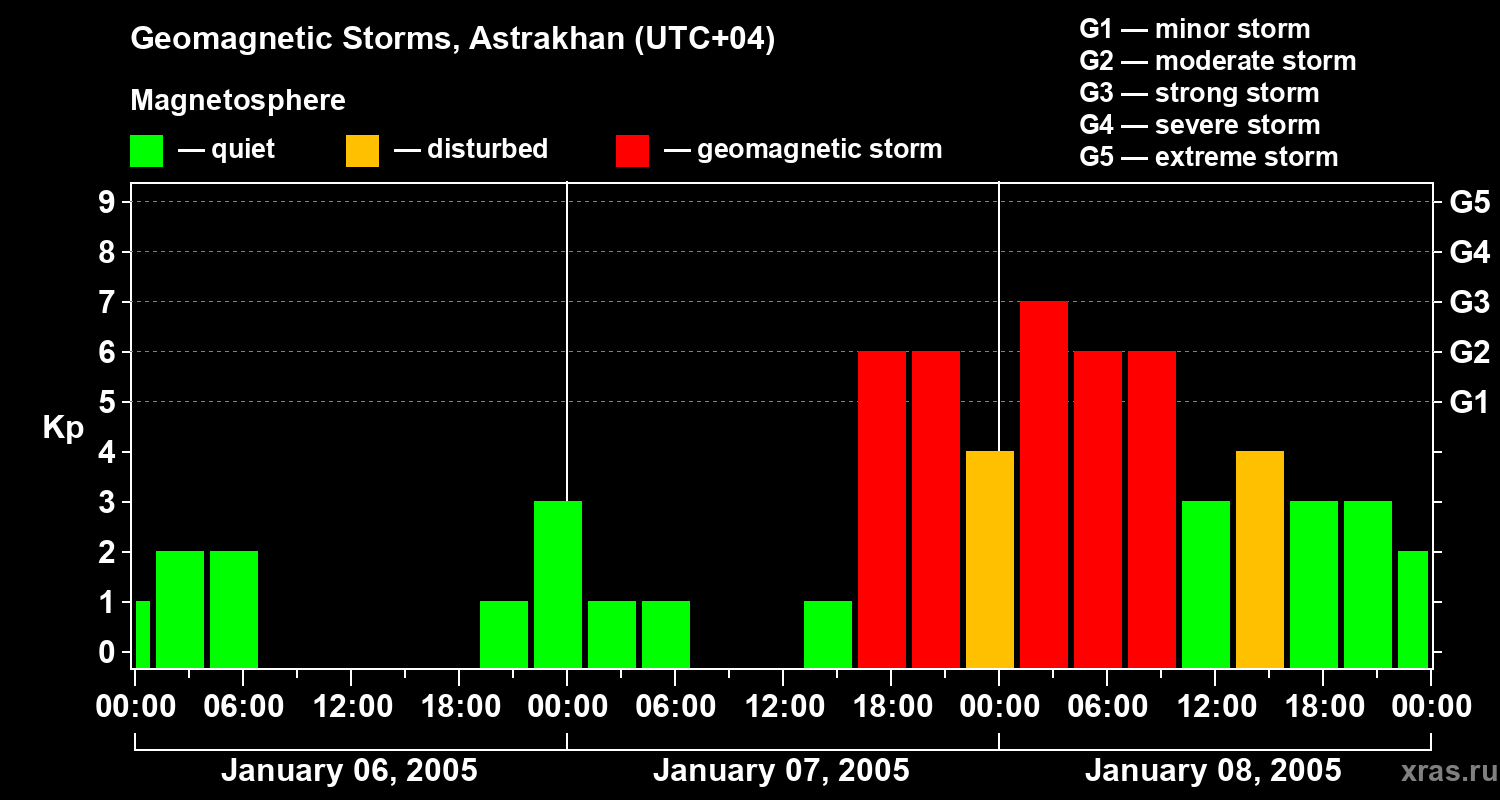 Geomagnetic Storms, Astrakhan (UTC+04)

Magnetosphere

— quiet — disturbed — geomagnetic storm

G1 — minor storm
G2 — moderate storm
G3 — strong storm
G4 — severe storm
G5 — extreme storm

Kp

9
8
7
6
5
4
3
2
1
0

G5
G4
G3
G2
G1

00:00 06:00 12:00 18:00 00:00 06:00 12:00 18:00 00:00 06:00 12:00 18:00 00:00

January 06, 2005 January 07, 2005 January 08, 2005

xras.ru